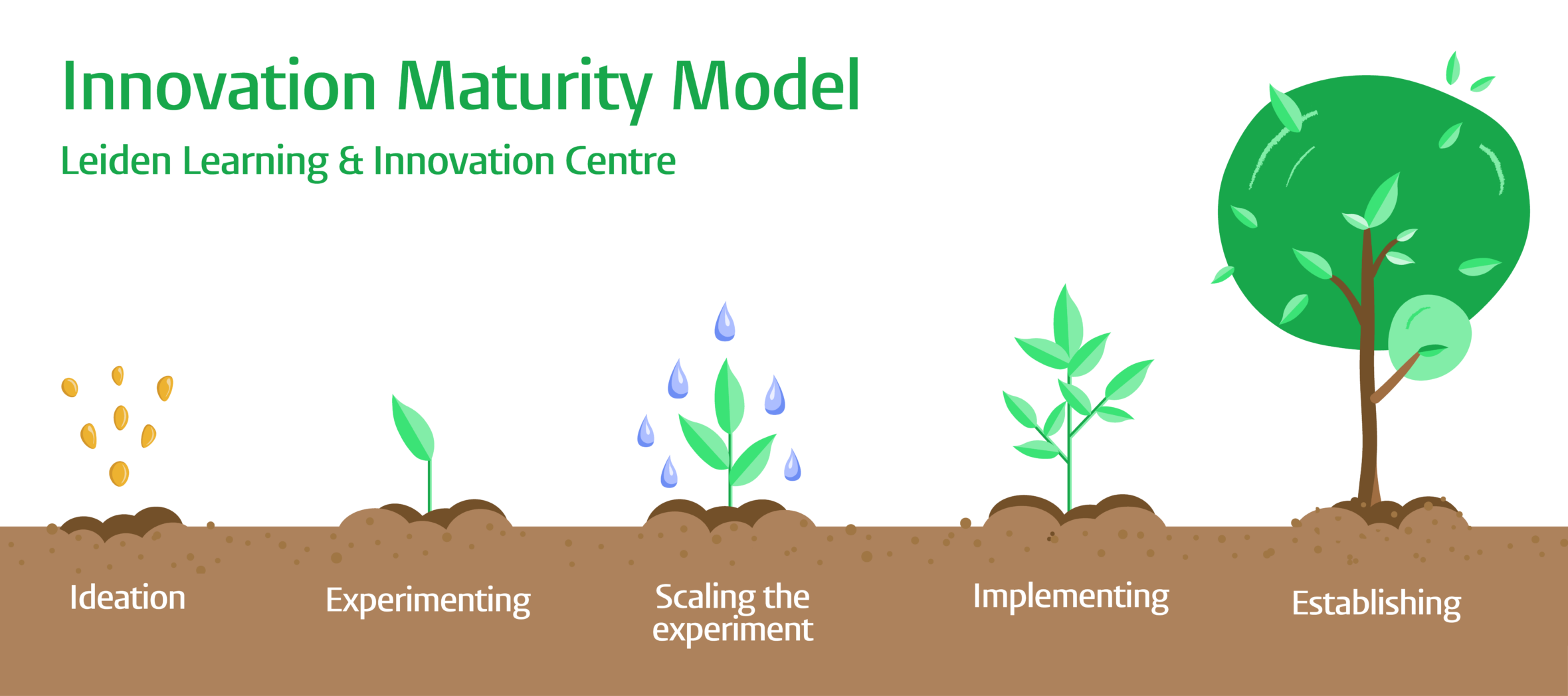 Innovation Maturity Model

Leiden Learning & Innovation Centre

Ideation

Experimenting

Scaling the experiment

Implementing

Establishing